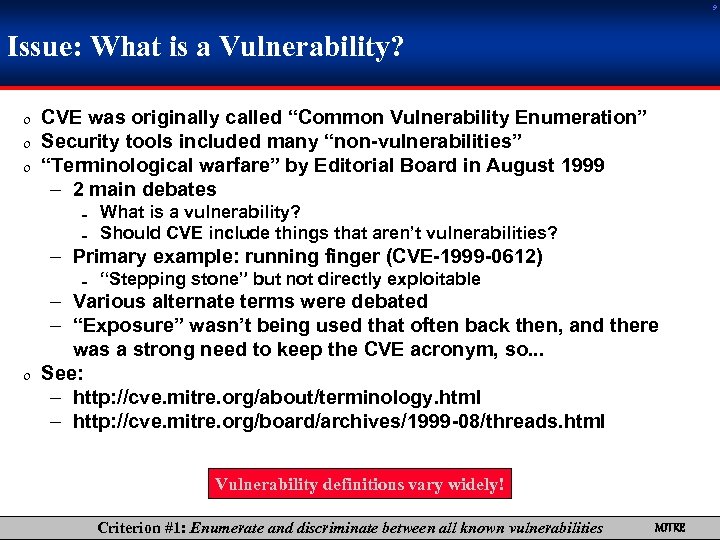 9

Issue: What is a Vulnerability?

o CVE was originally called “Common Vulnerability Enumeration”
o Security tools included many “non-vulnerabilities”
o “Terminological warfare” by Editorial Board in August 1999
– 2 main debates
- What is a vulnerability?
- Should CVE include things that aren’t vulnerabilities?
– Primary example: running finger (CVE-1999-0612)
- “Stepping stone” but not directly exploitable
– Various alternate terms were debated
– “Exposure” wasn’t being used that often back then, and there was a strong need to keep the CVE acronym, so...
o See:
– http://cve.mitre.org/about/terminology.html
– http://cve.mitre.org/board/archives/1999-08/threads.html

Vulnerability definitions vary widely!

Criterion #1: Enumerate and discriminate between all known vulnerabilities

MITRE